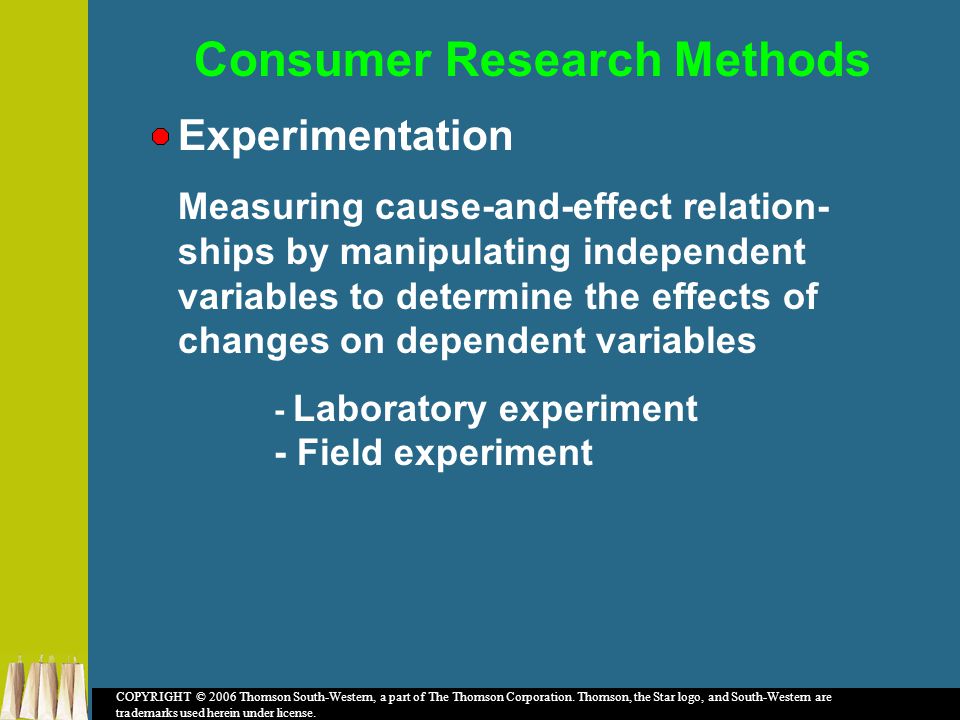 Consumer Research Methods

Experimentation

Measuring cause-and-effect relationships by manipulating independent variables to determine the effects of changes on dependent variables

- Laboratory experiment
- Field experiment

COPYRIGHT © 2006 Thomson South-Western, a part of The Thomson Corporation. Thomson, the Star logo, and South-Western are trademarks used herein under license.